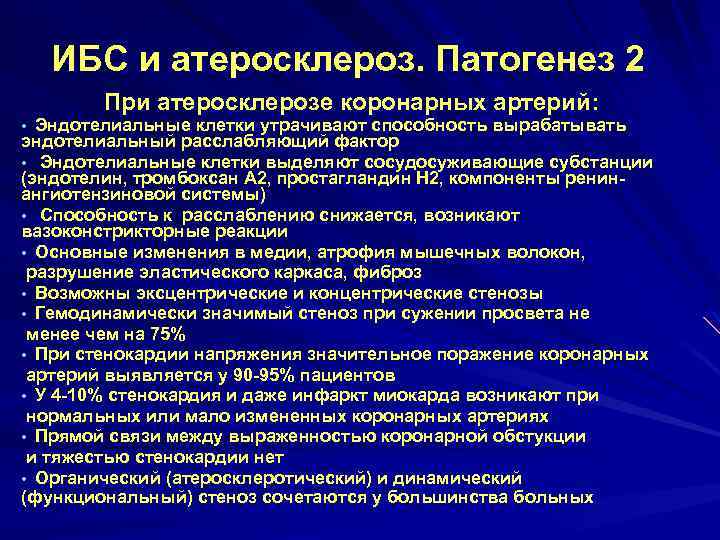 ИБС и атеросклероз. Патогенез 2

При атеросклерозе коронарных артерий:

• Эндотелиальные клетки утрачивают способность вырабатывать эндотелиальный расслабляющий фактор
• Эндотелиальные клетки выделяют сосудосуживающие субстанции (эндотелин, тромбоксан А2, простагландин Н2, компоненты ренин-ангиотензиновой системы)
• Способность к расслаблению снижается, возникают вазоконстрикторные реакции
• Основные изменения в медии, атрофия мышечных волокон, разрушение эластического каркаса, фиброз
• Возможны эксцентрические и концентрические стенозы
• Гемодинамически значимый стеноз при сужении просвета не менее чем на 75%
• При стенокардии напряжения значительное поражение коронарных артерий выявляется у 90-95% пациентов
• У 4-10% стенокардия и даже инфаркт миокарда возникают при нормальных или мало измененных коронарных артериях
• Прямой связи между выраженностью коронарной обстукции и тяжестью стенокардии нет
• Органический (атеросклеротический) и динамический (функциональный) стеноз сочетаются у большинства больных